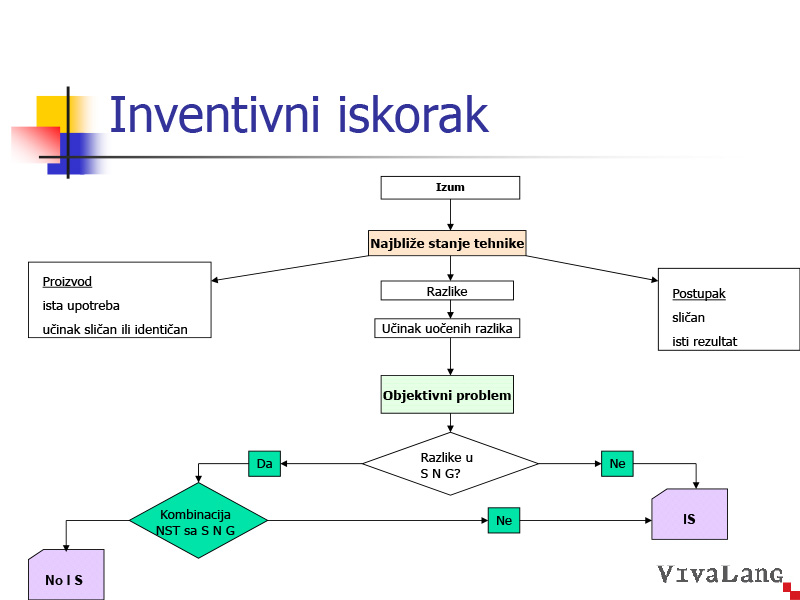 Inventivni iskorak

Izum

Najbliže stanje tehnike

Proizvod
ista upotreba
učinak sličan ili identičan

Razlike

Učinak uočenih razlika

Postupak
sličan
isti rezultat

Objektivni problem

Razlike u S N G?

Da

Ne

Kombinacija NST sa S N G

Ne

IS

No I S

VivaLang